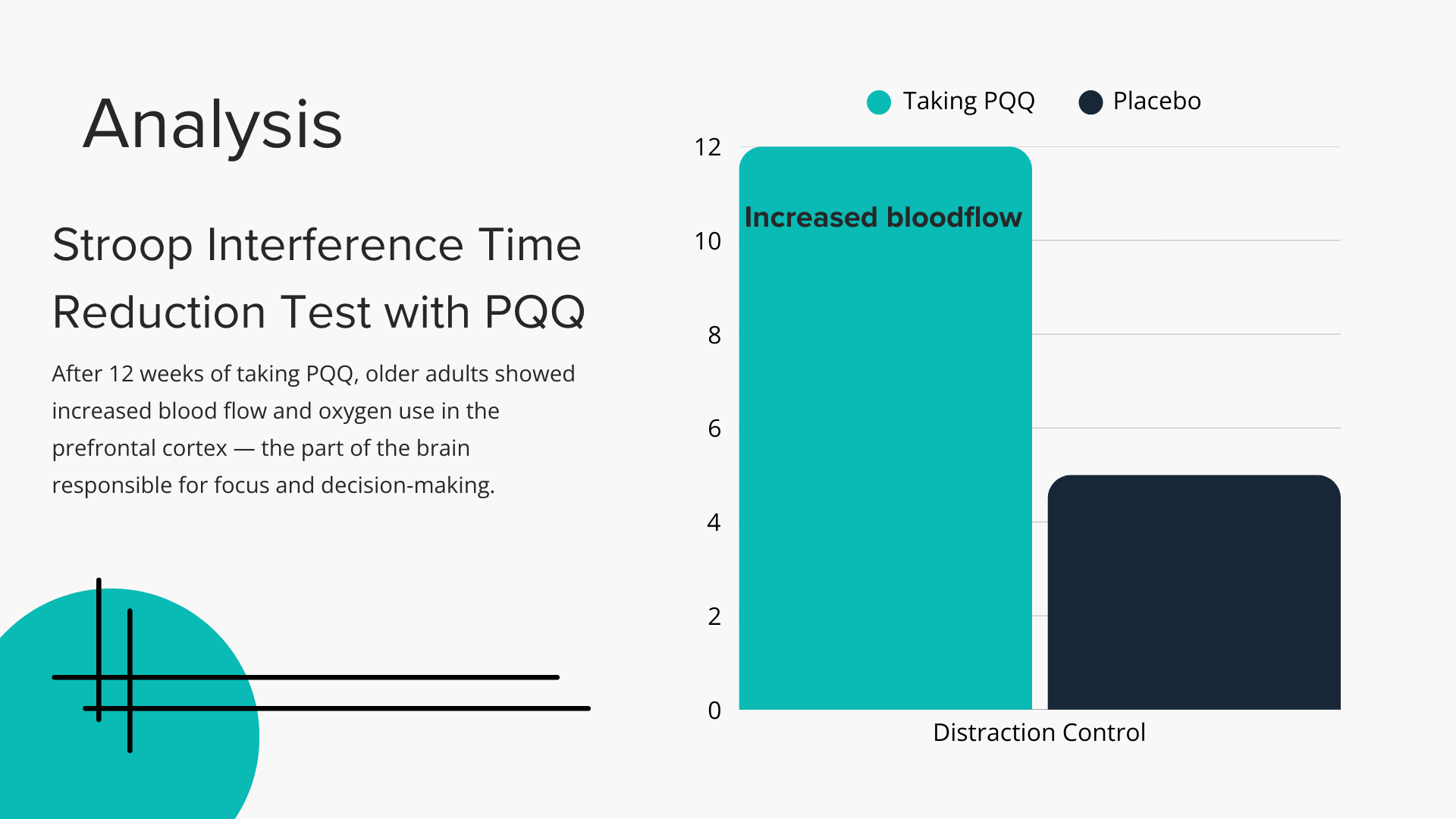 Analysis

Stroop Interference Time Reduction Test with PQQ

After 12 weeks of taking PQQ, older adults showed increased blood flow and oxygen use in the prefrontal cortex — the part of the brain responsible for focus and decision-making.

Taking PQQ
Placebo

12
10
8
6
4
2
0

Increased bloodflow

Distraction Control